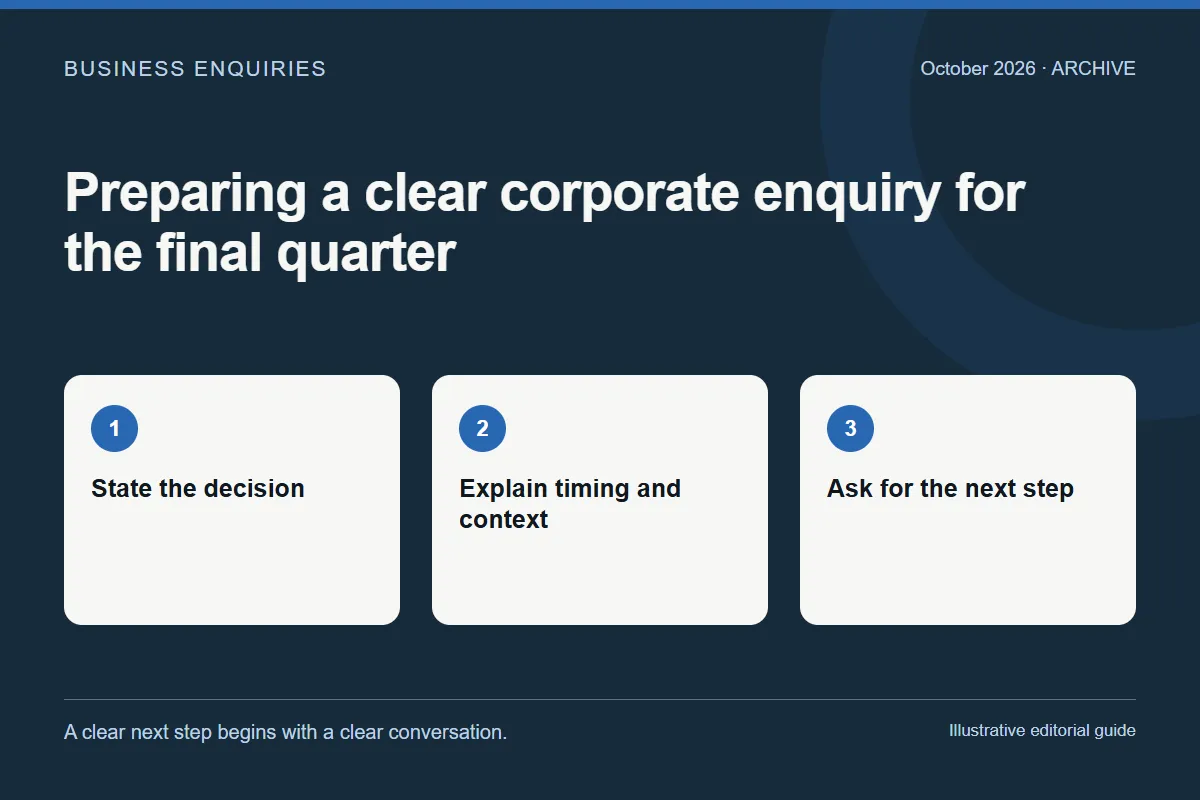 BUSINESS ENQUIRIES

October 2026 · ARCHIVE

Preparing a clear corporate enquiry for the final quarter

1

State the decision

2

Explain timing and context

3

Ask for the next step

A clear next step begins with a clear conversation.

Illustrative editorial guide